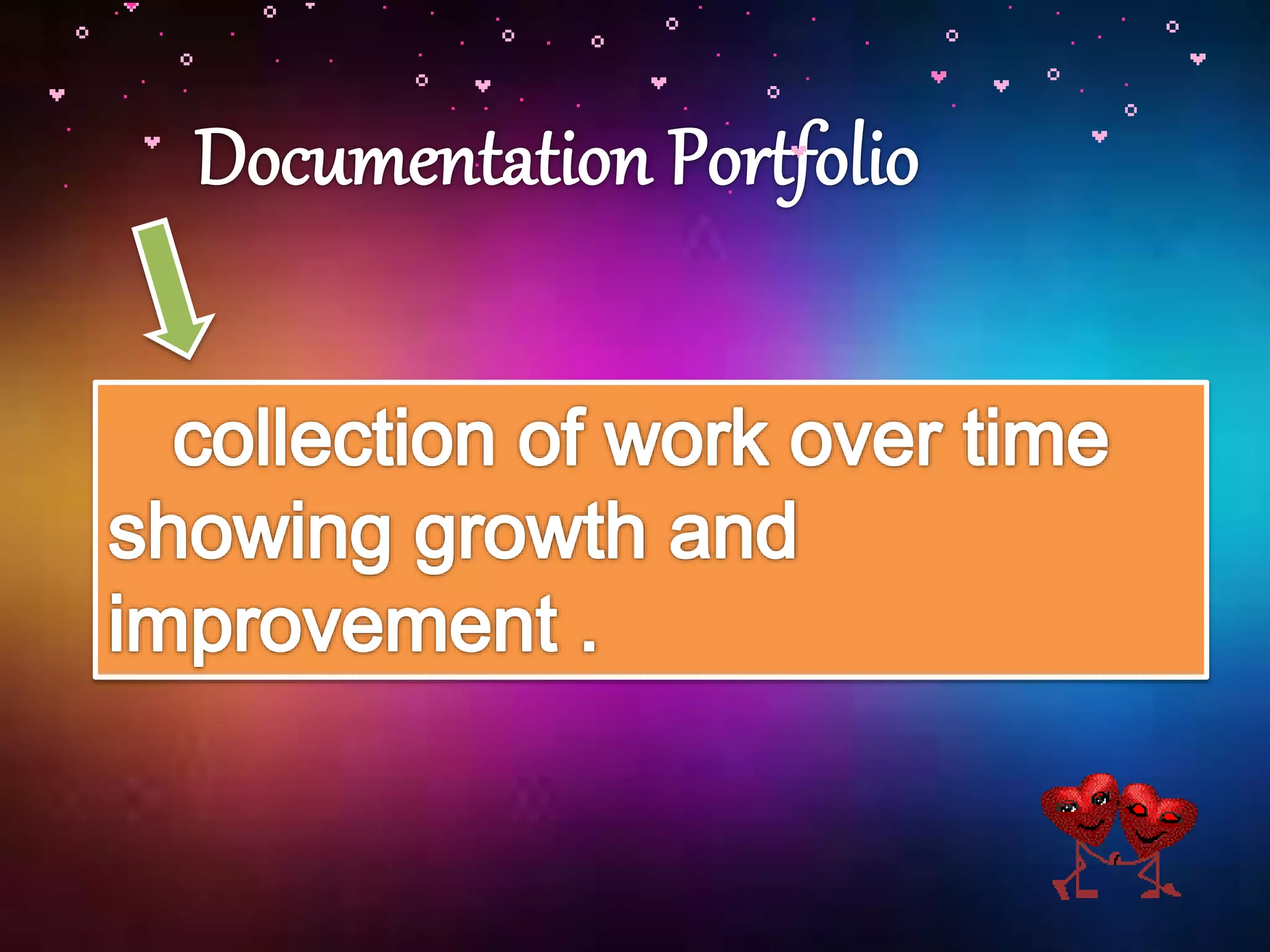 Documentation Portfolio

collection of work over time showing growth and improvement .